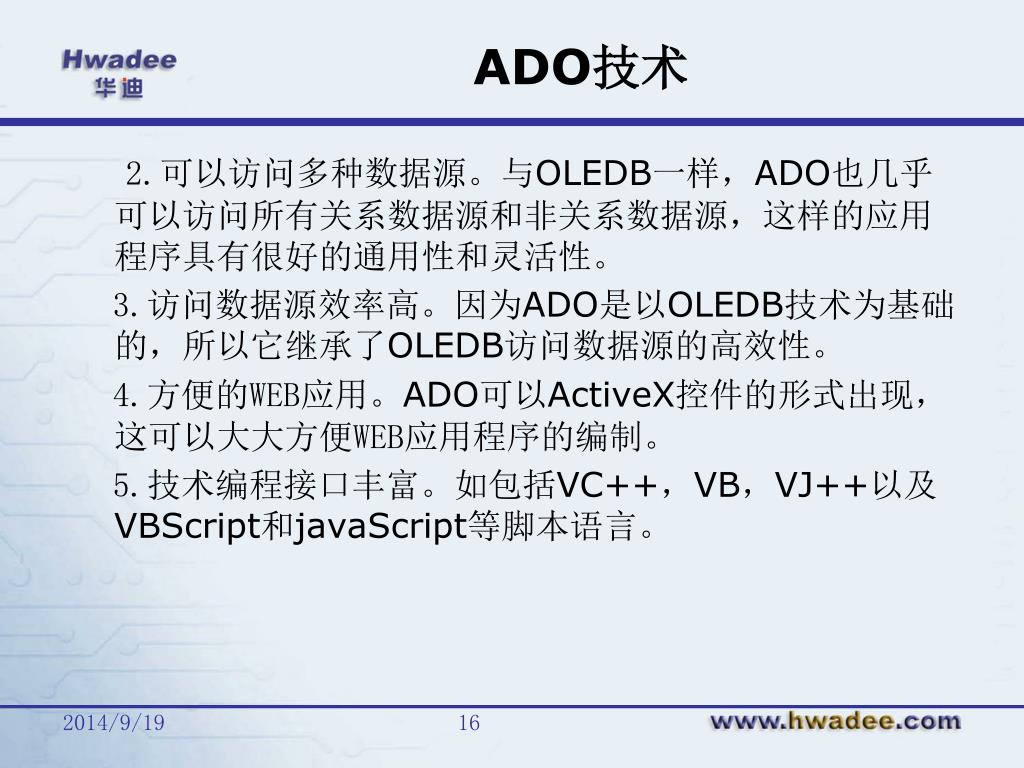 Hwadee
华迪

ADO技术

2.可以访问多种数据源。与OLEDB一样，ADO也几乎可以访问所有关系数据源和非关系数据源，这样的应用程序具有很好的通用性和灵活性。

3.访问数据源效率高。因为ADO是以OLEDB技术为基础的，所以它继承了OLEDB访问数据源的高效性。

4.方便的WEB应用。ADO可以ActiveX控件的形式出现，这可以大大方便WEB应用程序的编制。

5.技术编程接口丰富。如包括VC++，VB，VJ++以及VBScript和javaScript等脚本语言。

2014/9/19

16

www.hwadee.com